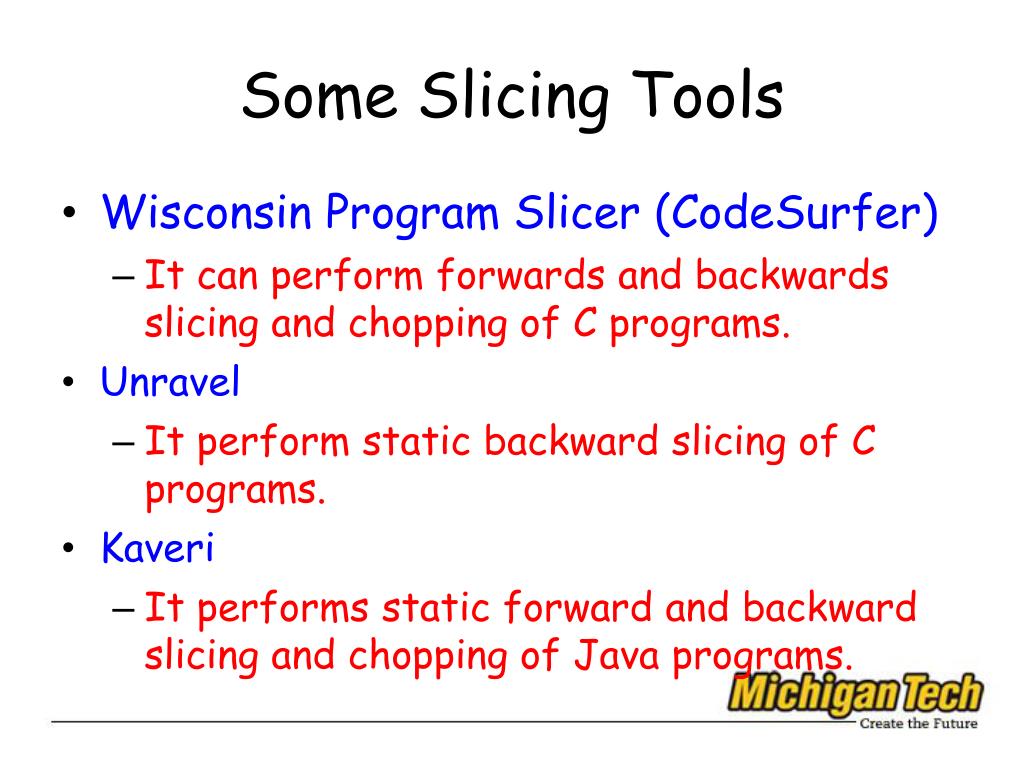 Some Slicing Tools

• Wisconsin Program Slicer (CodeSurfer)
– It can perform forwards and backwards slicing and chopping of C programs.
• Unravel
– It perform static backward slicing of C programs.
• Kaveri
– It performs static forward and backward slicing and chopping of Java programs.

MichiganTech
Create the Future